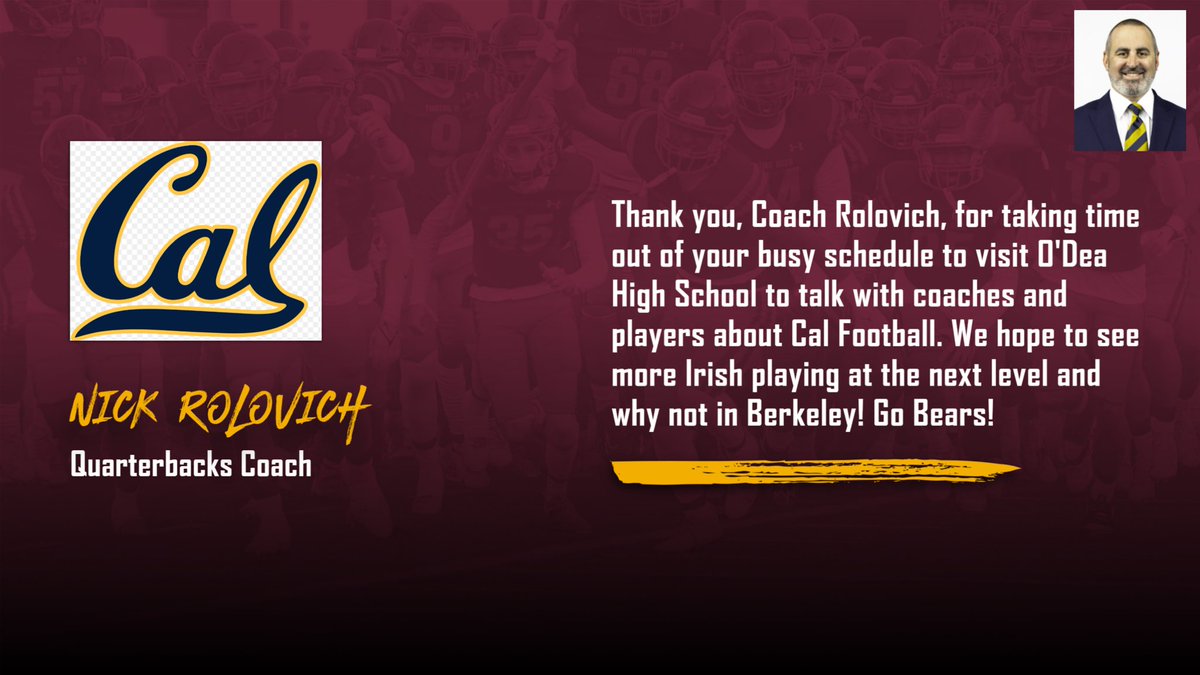 Cal

NICK ROLOVICH

Quarterbacks Coach

Thank you, Coach Rolovich, for taking time out of your busy schedule to visit O'Dea High School to talk with coaches and players about Cal Football. We hope to see more Irish playing at the next level and why not in Berkeley! Go Bears!